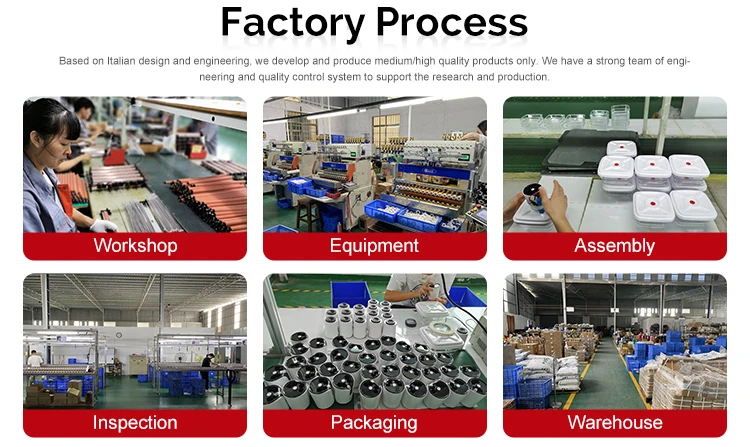 Factory Process

Based on Italian design and engineering, we develop and produce medium/high quality products only. We have a strong team of engineering and quality control system to support the research and production.

Workshop

Equipment

Assembly

Inspection

Packaging

Warehouse